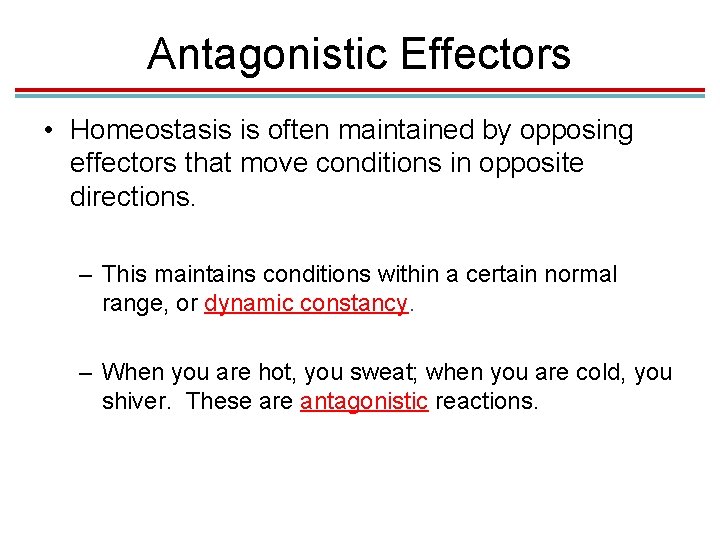 Antagonistic Effectors

• Homeostasis is often maintained by opposing effectors that move conditions in opposite directions.

– This maintains conditions within a certain normal range, or dynamic constancy.

– When you are hot, you sweat; when you are cold, you shiver. These are antagonistic reactions.